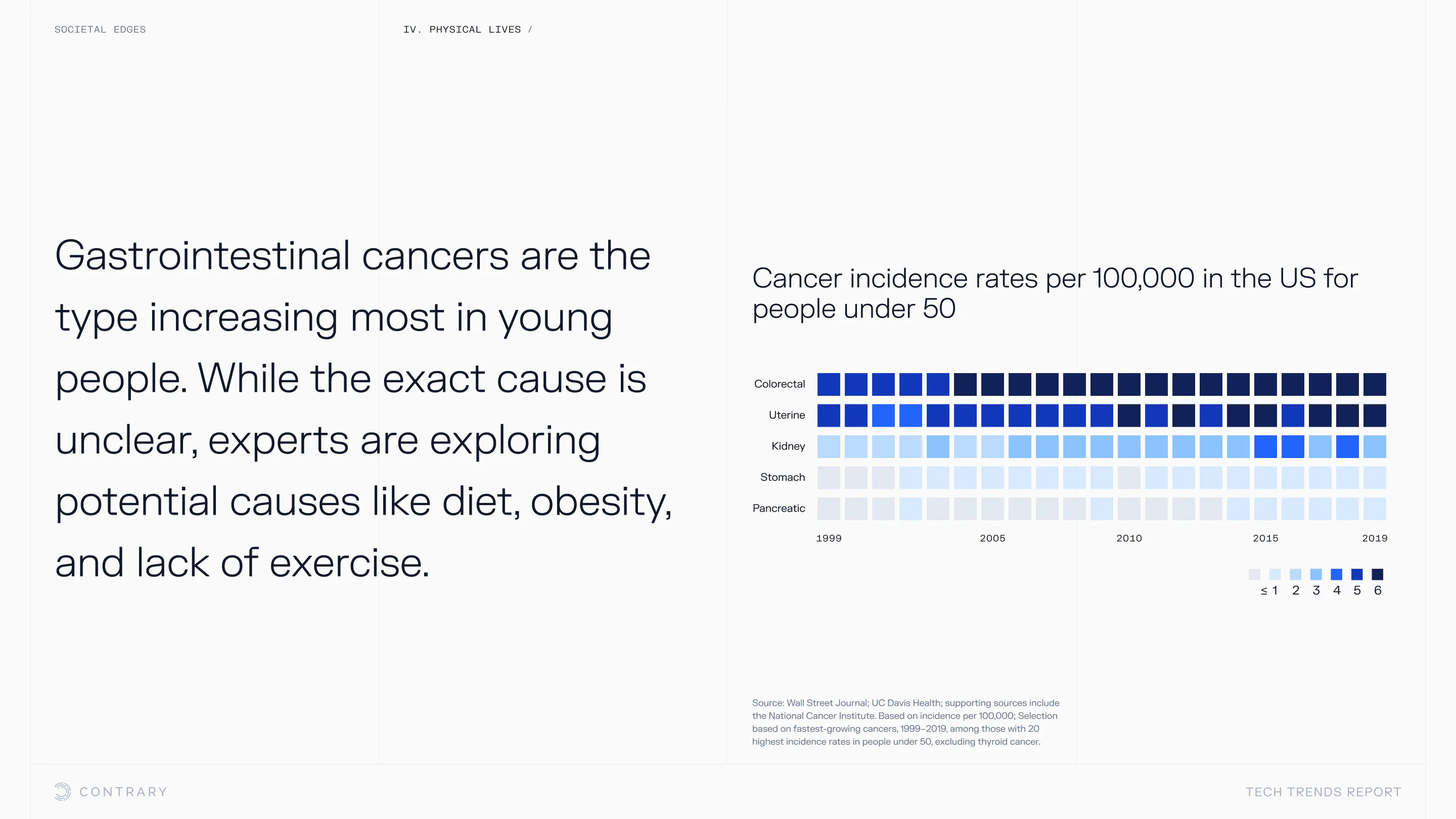 SOCIETAL EDGES

IV. PHYSICAL LIVES /

Gastrointestinal cancers are the type increasing most in young people. While the exact cause is unclear, experts are exploring potential causes like diet, obesity, and lack of exercise.

Cancer incidence rates per 100,000 in the US for people under 50

Colorectal
Uterine
Kidney
Stomach
Pancreatic

1999 2005 2010 2015 2019

≤ 1 2 3 4 5 6

Source: Wall Street Journal; UC Davis Health; supporting sources include the National Cancer Institute. Based on incidence per 100,000; Selection based on fastest-growing cancers, 1999–2019, among those with 20 highest incidence rates in people under 50, excluding thyroid cancer.

CONTRARY

TECH TRENDS REPORT